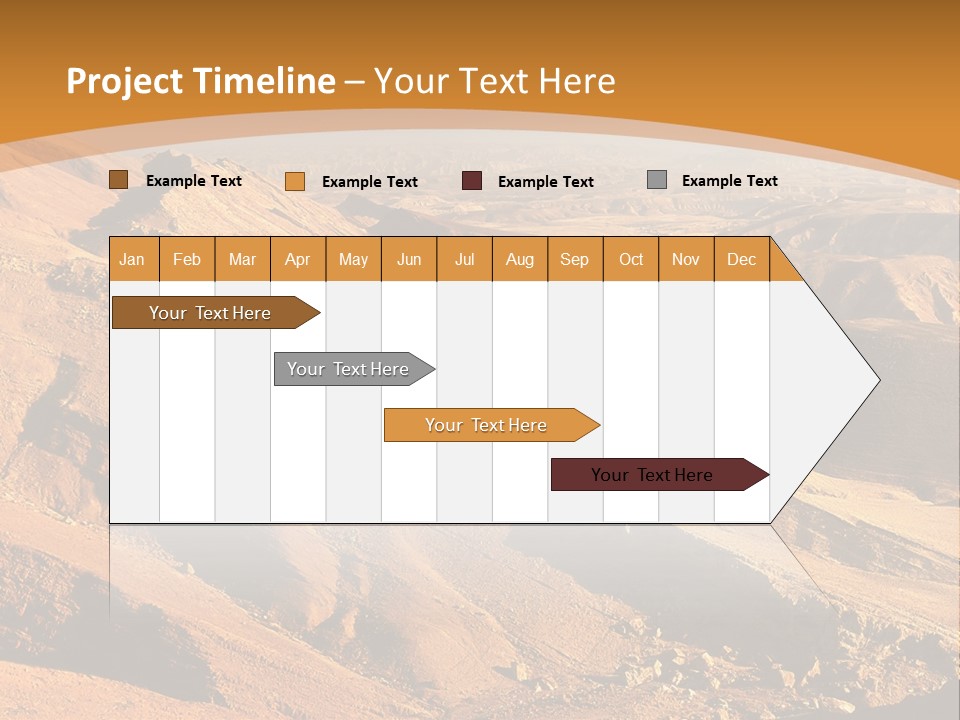 Project Timeline – Your Text Here

Example Text Example Text Example Text Example Text

| Jan | Feb | Mar | Apr | May | Jun | Jul | Aug | Sep | Oct | Nov | Dec |
|---|---|---|---|---|---|---|---|---|---|---|---|

Your Text Here

Your Text Here

Your Text Here

Your Text Here